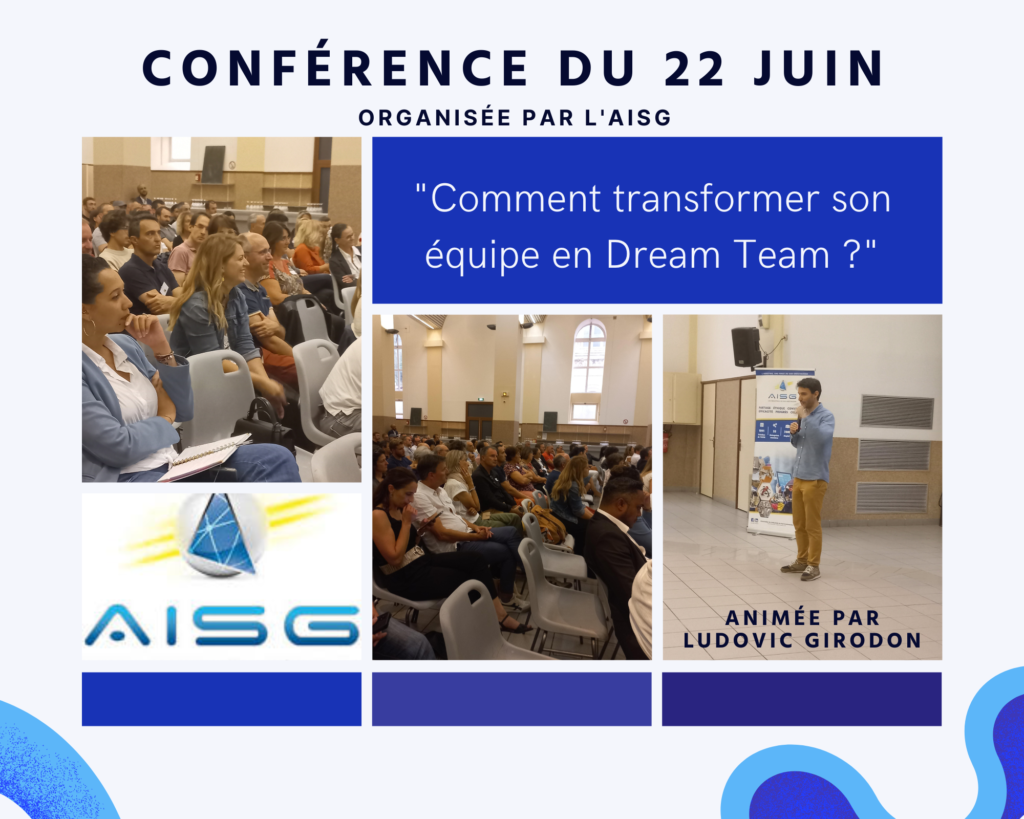 CONFÉRENCE DU 22 JUIN

ORGANISÉE PAR L'AISG

"Comment transformer son équipe en Dream Team ?"

AISG

AISG

ANIMÉE PAR LUDOVIC GIRODON